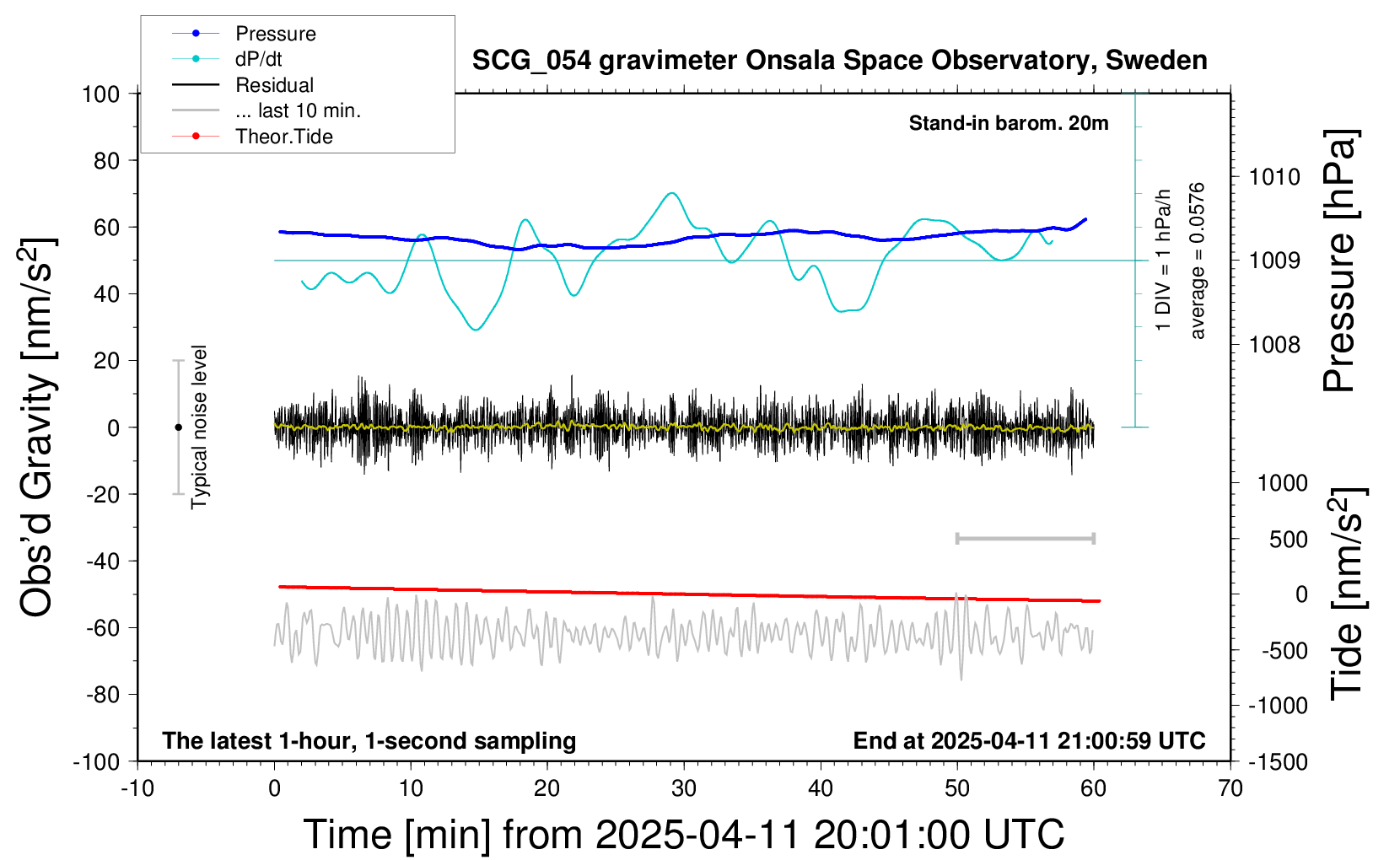 Pressure
dP/dt
Residual
... last 10 min.
Theor.Tide

SCG_054 gravimeter Onsala Space Observatory, Sweden

Stand-in barom. 20m

1 DIV = 1 hPa/h
average = 0.0576

Typical noise level

Obs'd Gravity [nm/s$^2$]

100
80
60
40
20
0
-20
-40
-60
-80
-100

Pressure [hPa]

1010
1009
1008

Tide [nm/s$^2$]

1000
500
0
-500
-1000
-1500

The latest 1-hour, 1-second sampling

End at 2025-04-11 21:00:59 UTC

-10
0
10
20
30
40
50
60
70

Time [min] from 2025-04-11 20:01:00 UTC